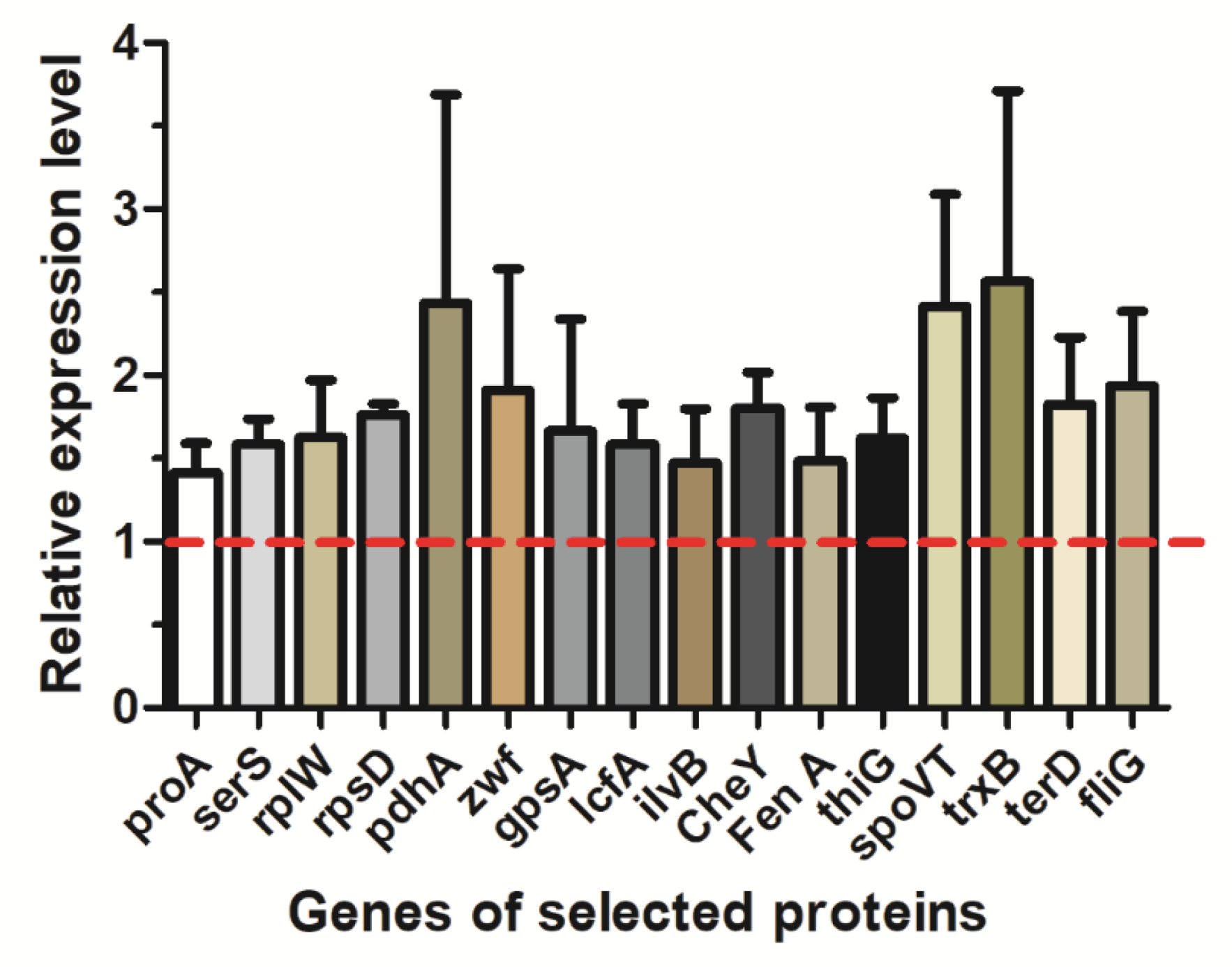 Relative expression level

4
3
2
1
0

proA
serS
rplW
rpsD
pdhA
zwf
gpsA
lcfA
ilvB
CheY
Fen A
thiG
spoVT
trxB
terD
fliG

Genes of selected proteins